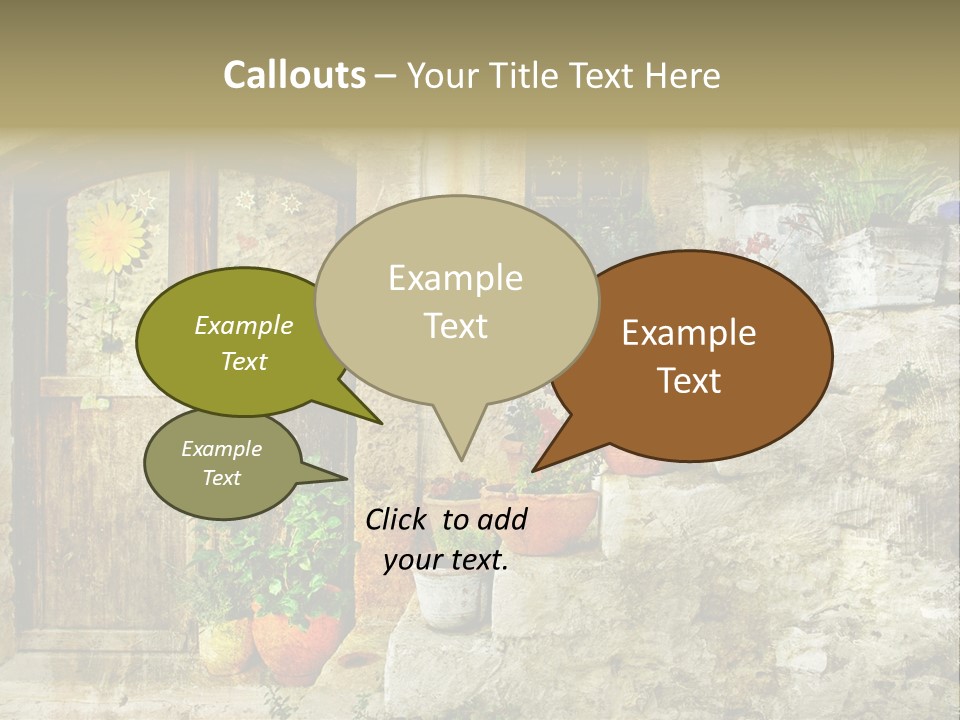 Callouts – Your Title Text Here

Example Text

Example Text

Example Text

Example Text

Click to add your text.